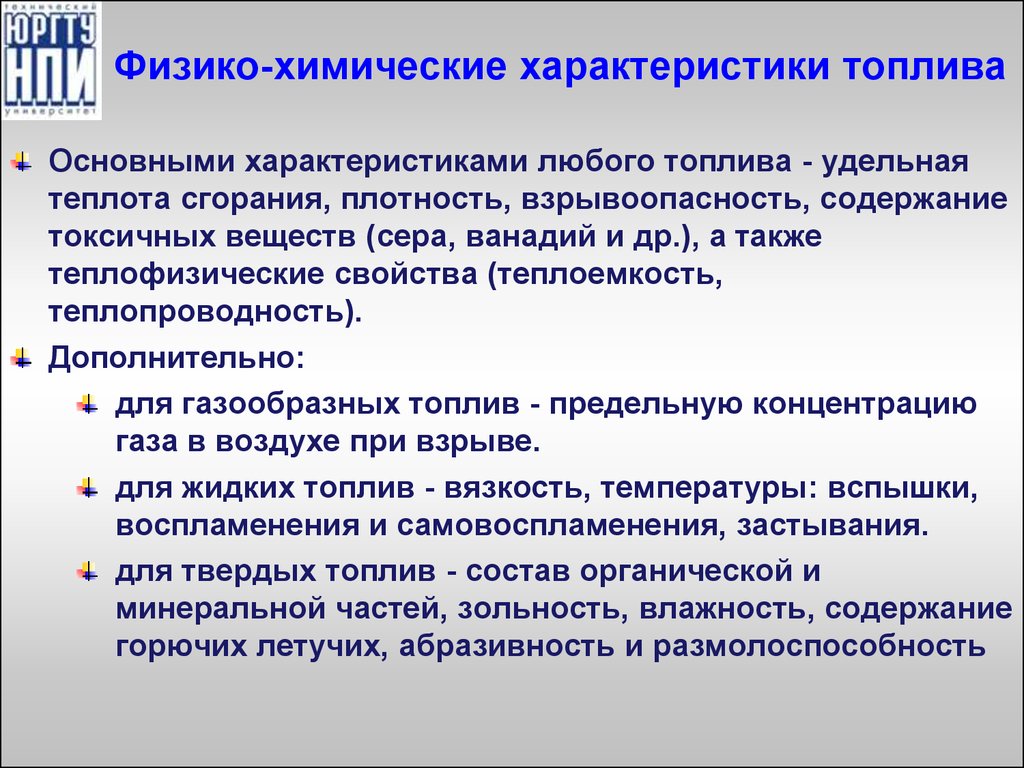 технический
ЮРГТУ
НПИ
университет

Физико-химические характеристики топлива

Основными характеристиками любого топлива - удельная теплота сгорания, плотность, взрывоопасность, содержание токсичных веществ (сера, ванадий и др.), а также теплофизические свойства (теплоемкость, теплопроводность).

Дополнительно:

для газообразных топлив - предельную концентрацию газа в воздухе при взрыве.

для жидких топлив - вязкость, температуры: вспышки, воспламенения и самовоспламенения, застывания.

для твердых топлив - состав органической и минеральной частей, зольность, влажность, содержание горючих летучих, абразивность и размолоспособность